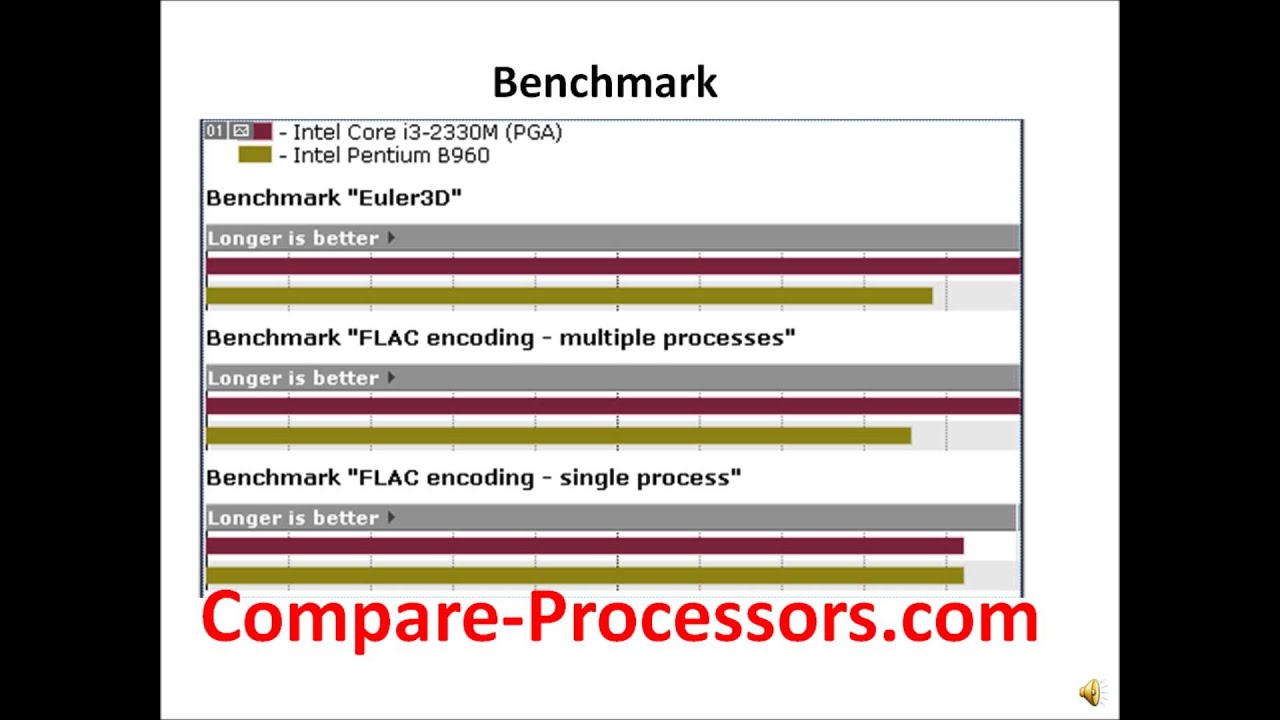 Benchmark

01 - Intel Core i3-2330M (PGA)
- Intel Pentium B960

Benchmark "Euler3D"

Longer is better

Benchmark "FLAC encoding - multiple processes"

Longer is better

Benchmark "FLAC encoding - single process"

Longer is better

Compare-Processors.com